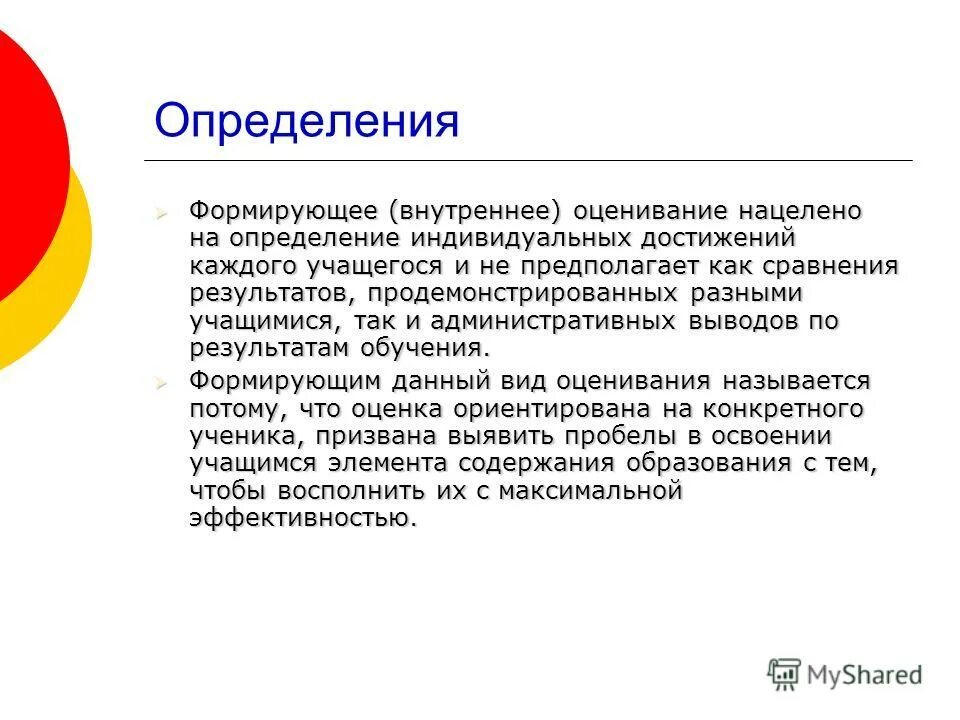 Определения

Формирующее (внутреннее) оценивание нацелено на определение индивидуальных достижений каждого учащегося и не предполагает как сравнения результатов, продемонстрированных разными учащимися, так и административных выводов по результатам обучения.

Формирующим данный вид оценивания называется потому, что оценка ориентирована на конкретного ученика, призвана выявить пробелы в освоении учащимся элемента содержания образования с тем, чтобы восполнить их с максимальной эффективностью.

MyShared